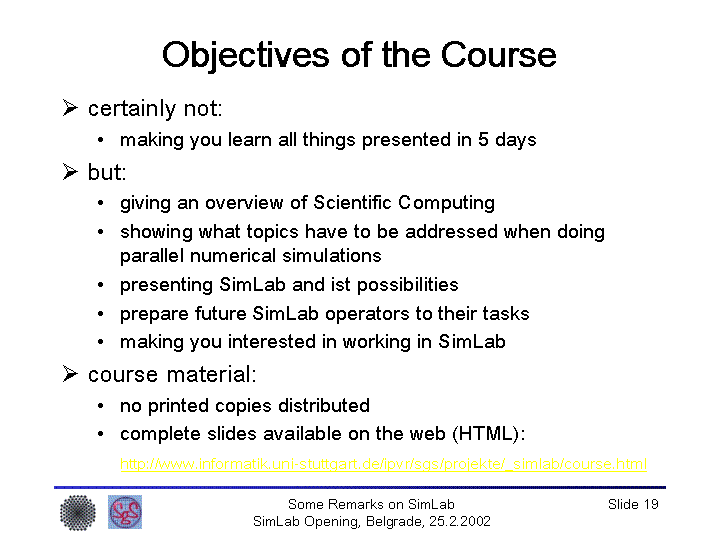 Objectives of the Course

➢ certainly not:

• making you learn all things presented in 5 days

➢ but:

• giving an overview of Scientific Computing
• showing what topics have to be addressed when doing parallel numerical simulations
• presenting SimLab and ist possibilities
• prepare future SimLab operators to their tasks
• making you interested in working in SimLab

➢ course material:

• no printed copies distributed
• complete slides available on the web (HTML):

http://www.informatik.uni-stuttgart.de/ipvr/sgs/projekte/_simlab/course.html

Some Remarks on SimLab
SimLab Opening, Belgrade, 25.2.2002

Slide 19